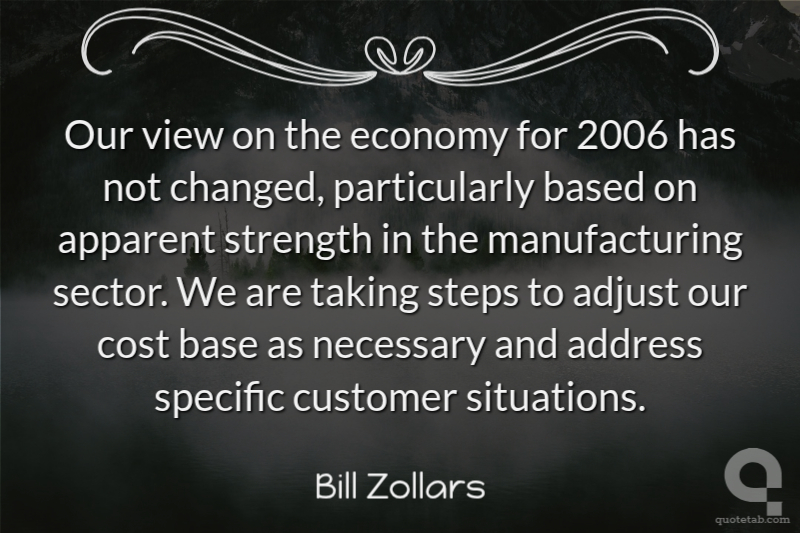 Our view on the economy for 2006 has not changed, particularly based on apparent strength in the manufacturing sector. We are taking steps to adjust our cost base as necessary and address specific customer situations.

Bill Zollars

quotetab.com